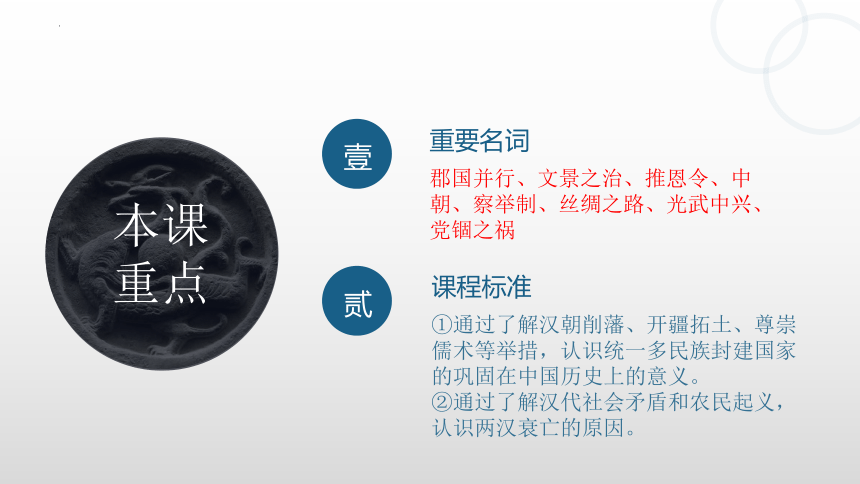 本课重点

壹

重要名词

郡国并行、文景之治、推恩令、中朝、察举制、丝绸之路、光武中兴、党锢之祸

贰

课程标准

①通过了解汉朝削藩、开疆拓土、尊崇儒术等举措，认识统一多民族封建国家的巩固在中国历史上的意义。
②通过了解汉代社会矛盾和农民起义，认识两汉衰亡的原因。